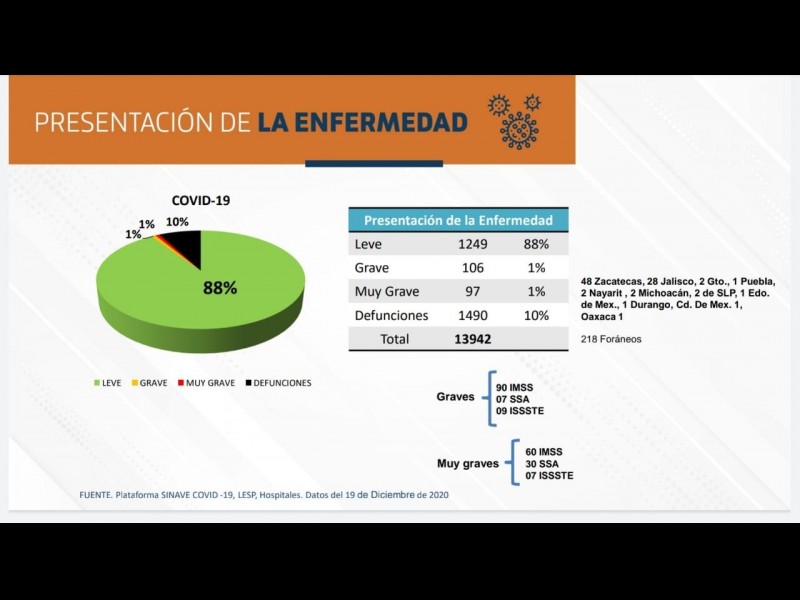 PRESENTACIÓN DE LA ENFERMEDAD

COVID-19

1%
1%
10%
88%

LEVE GRAVE MUY GRAVE DEFUNCIONES

| Presentación de la Enfermedad | | |
|---|---|---|
| Leve | 1249 | 88% |
| Grave | 106 | 1% |
| Muy Grave | 97 | 1% |
| Defunciones | 1490 | 10% |
| Total | 13942 | |

48 Zacatecas, 28 Jalisco, 2 Gto., 1 Puebla, 2 Nayarit , 2 Michoacán, 2 de SLP, 1 Edo. de Mex., 1 Durango, Cd. De Mex. 1, Oaxaca 1

218 Foráneos

Graves
90 IMSS
07 SSA
09 ISSSTE

Muy graves
60 IMSS
30 SSA
07 ISSSTE

FUENTE. Plataforma SINAVE COVID -19, LESP, Hospitales. Datos del 19 de Diciembre de 2020